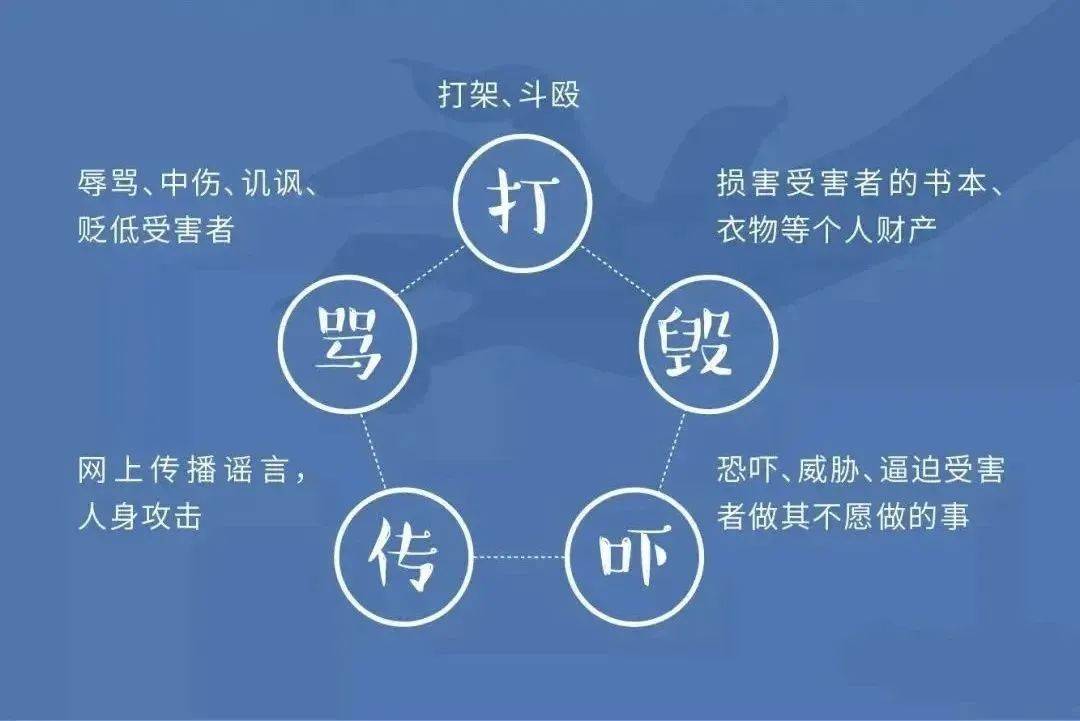 打架、斗殴

打

辱骂、中伤、讥讽、贬低受害者

骂

损害受害者的书本、衣物等个人财产

毁

网上传播谣言，人身攻击

传

恐吓、威胁、逼迫受害者做其不愿做的事

吓